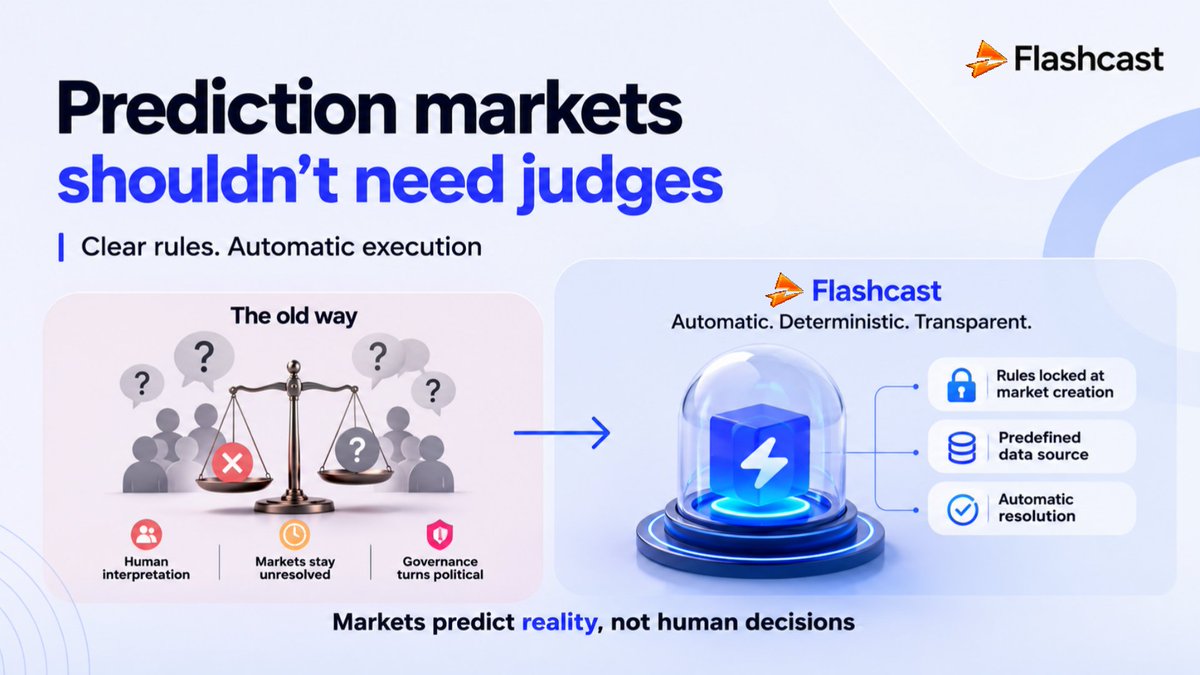 Flashcast

Prediction markets shouldn't need judges

Clear rules. Automatic execution

The old way

?

?

?

?

?

Human interpretation

Markets stay unresolved

Governance turns political

Flashcast

Automatic. Deterministic. Transparent.

Rules locked at market creation

Predefined data source

Automatic resolution

Markets predict reality, not human decisions